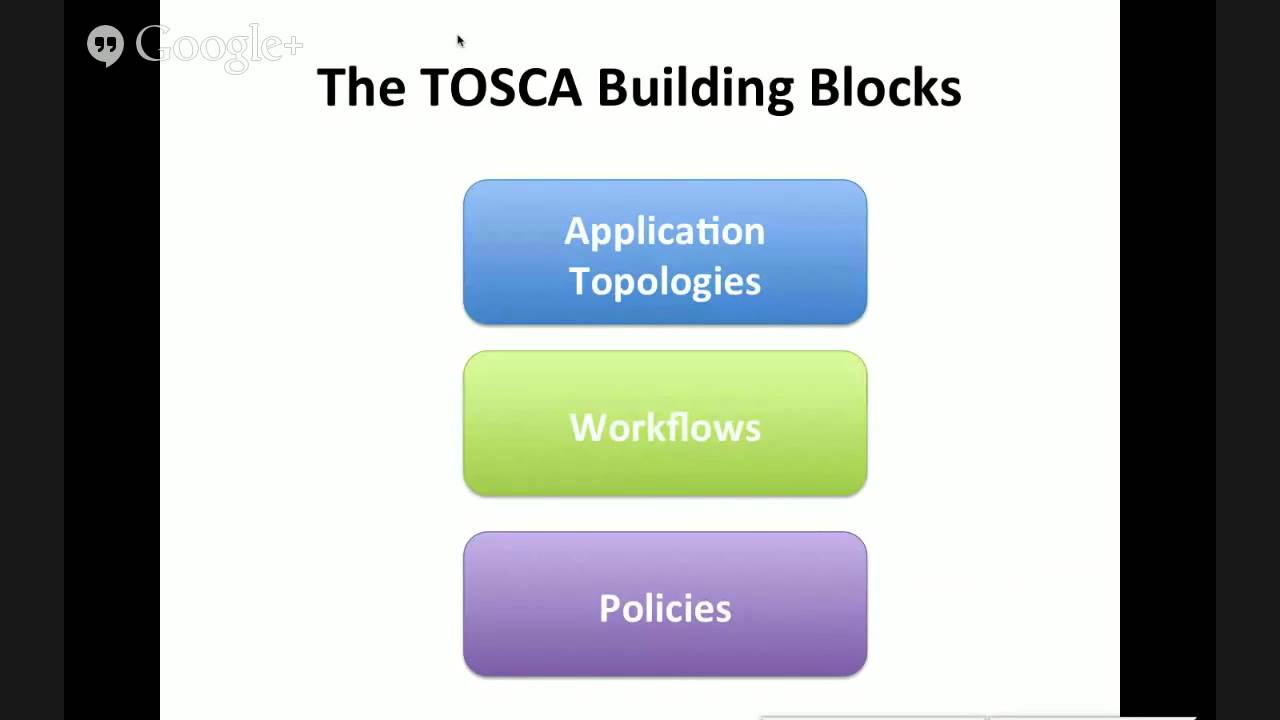 Google+

The TOSCA Building Blocks

Application Topologies

Workflows

Policies